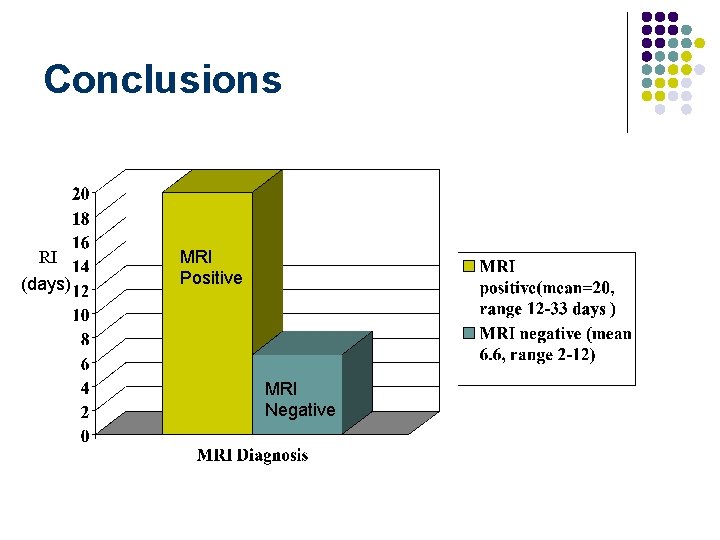 Conclusions

20
18
16
14
12
10
8
6
4
2
0

RI
(days)

MRI Positive

MRI Negative

MRI Diagnosis

MRI positive(mean=20, range 12-33 days )
MRI negative (mean 6.6, range 2-12)